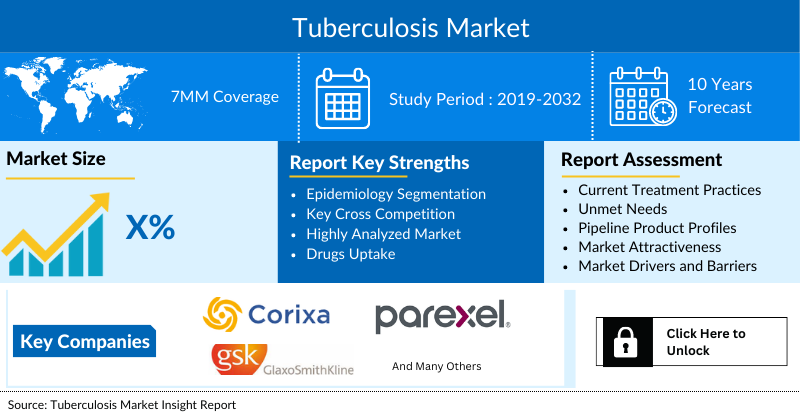 Tuberculosis Market

7MM Coverage

Study Period : 2019-2032

10 Years Forecast

Market Size

X%

Report Key Strengths

- Epidemiology Segmentation
- Key Cross Competition
- Highly Analyzed Market
- Drugs Uptake

Report Assessment

- Current Treatment Practices
- Unmet Needs
- Pipeline Product Profiles
- Market Attractiveness
- Market Drivers and Barriers

Key Companies

Corixa

parexel.

gsk GlaxoSmithKline

And Many Others

Click Here to Unlock

Source: Tuberculosis Market Insight Report